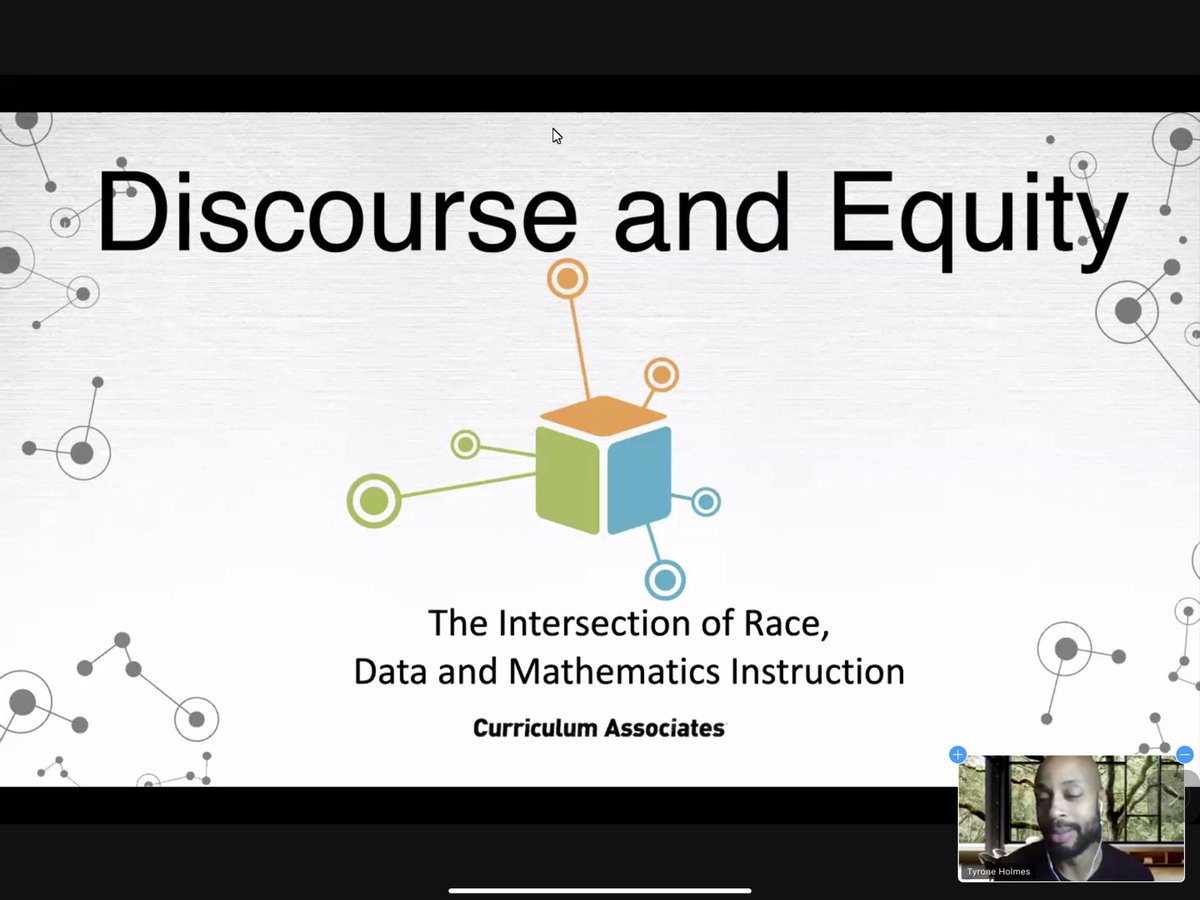 Discourse and Equity

The Intersection of Race, Data and Mathematics Instruction

Curriculum Associates

Tyrone Holmes